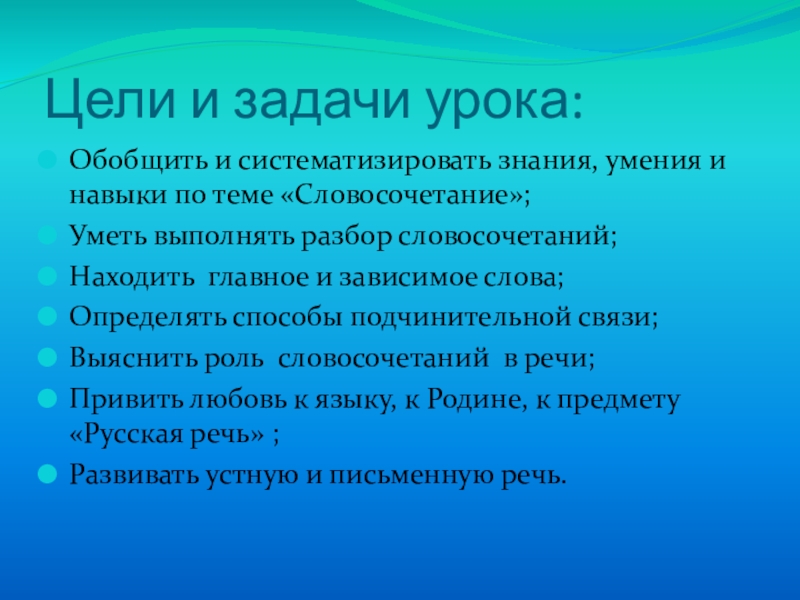 Цели и задачи урока:

Обобщить и систематизировать знания, умения и навыки по теме «Словосочетание»;

Уметь выполнять разбор словосочетаний;

Находить главное и зависимое слова;

Определять способы подчинительной связи;

Выяснить роль словосочетаний в речи;

Привить любовь к языку, к Родине, к предмету «Русская речь» ;

Развивать устную и письменную речь.